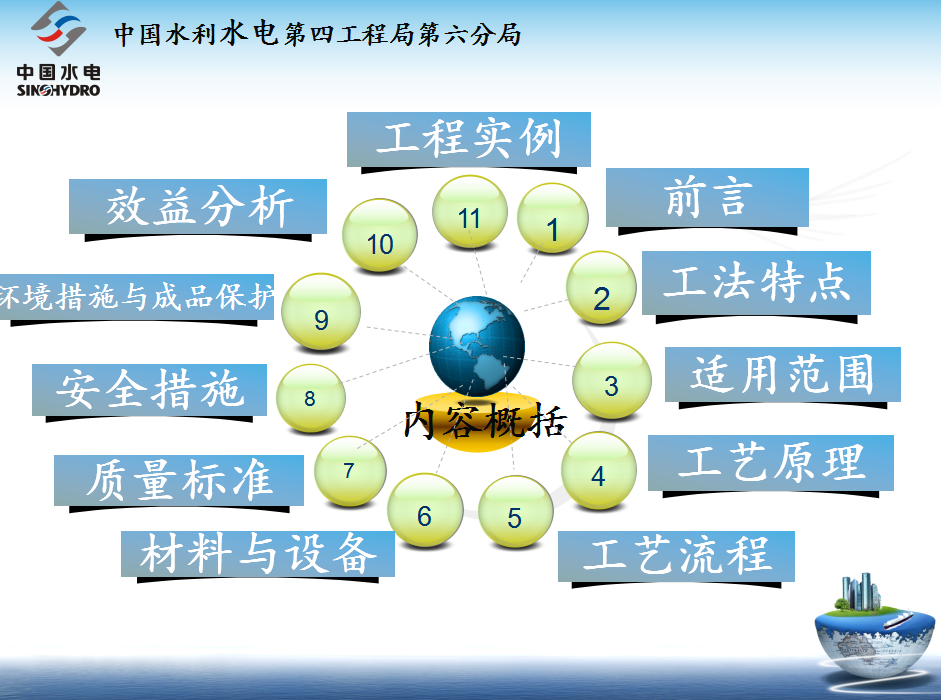 中国水电
SINOHYDRO
中国水利水电第四工程局第六分局

内容概括

1 前言
2 工法特点
3 适用范围
4 工艺原理
5 工艺流程
6 材料与设备
7 质量标准
8 安全措施
9 环境措施与成品保护
10 效益分析
11 工程实例